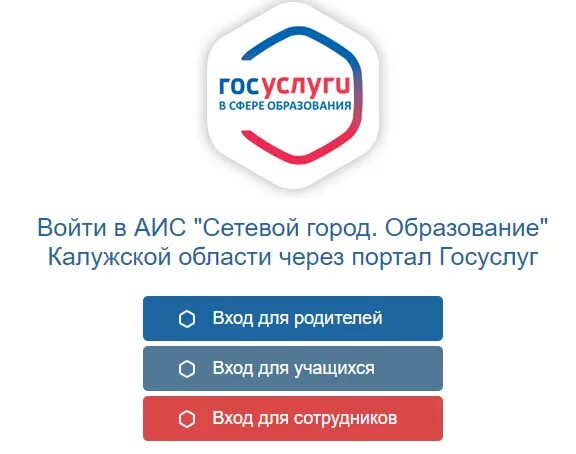 госуслуги
В СФЕРЕ ОБРАЗОВАНИЯ

Войти в АИС "Сетевой город. Образование" Калужской области через портал Госуслуг

Вход для родителей

Вход для учащихся

Вход для сотрудников